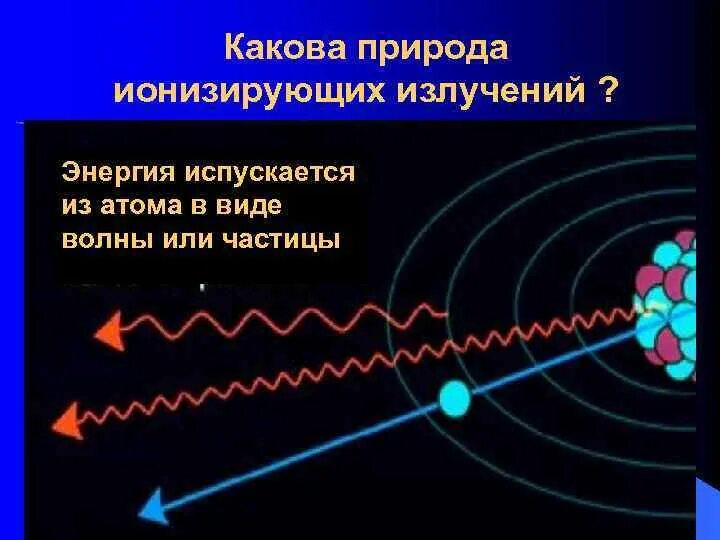 Какова природа ионизирующих излучений ?

Энергия испускается из атома в виде волны или частицы